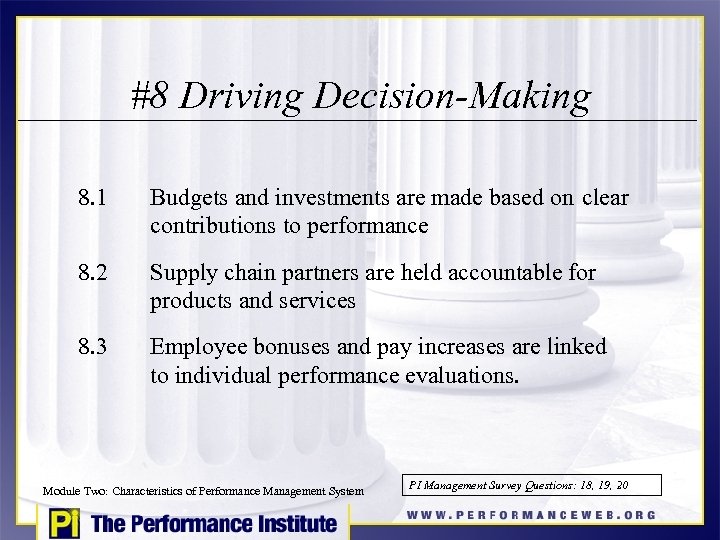 #8 Driving Decision-Making

8.1 Budgets and investments are made based on clear contributions to performance

8.2 Supply chain partners are held accountable for products and services

8.3 Employee bonuses and pay increases are linked to individual performance evaluations.

Module Two: Characteristics of Performance Management System

PI Management Survey Questions: 18, 19, 20

PI The Performance Institute

WWW.PERFORMANCEWEB.ORG